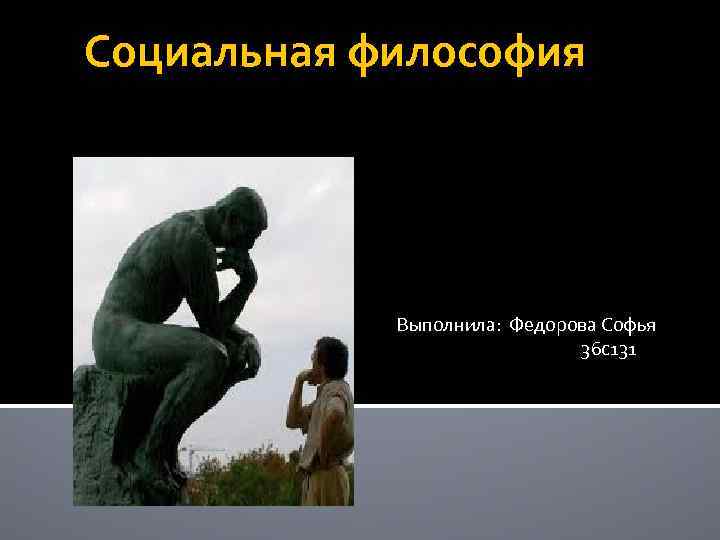 Социальная философия

Выполнила: Федорова Софья
36с131